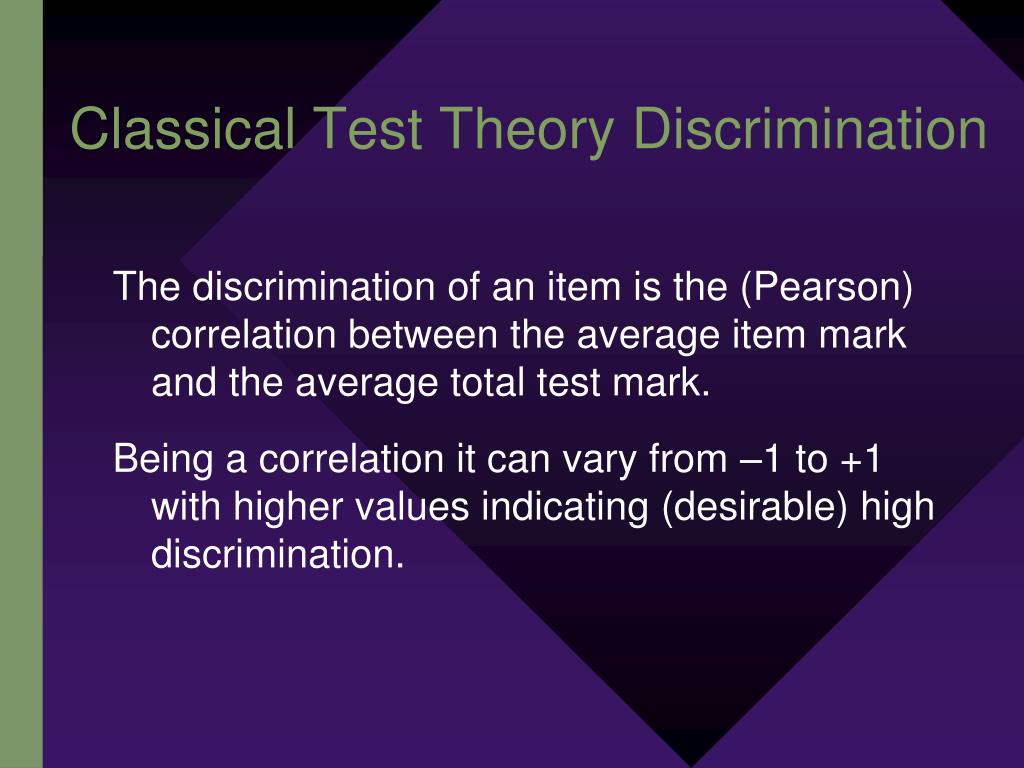 Classical Test Theory Discrimination

The discrimination of an item is the (Pearson) correlation between the average item mark and the average total test mark.

Being a correlation it can vary from –1 to +1 with higher values indicating (desirable) high discrimination.